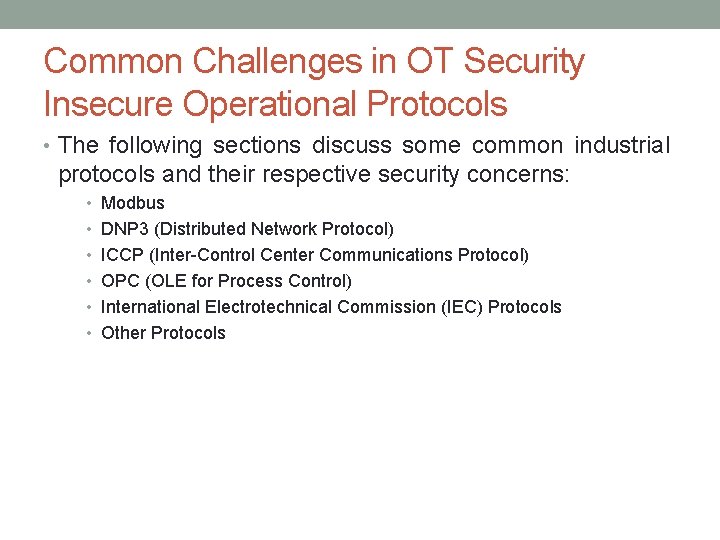 Common Challenges in OT Security
Insecure Operational Protocols

• The following sections discuss some common industrial protocols and their respective security concerns:
  • Modbus
  • DNP3 (Distributed Network Protocol)
  • ICCP (Inter-Control Center Communications Protocol)
  • OPC (OLE for Process Control)
  • International Electrotechnical Commission (IEC) Protocols
  • Other Protocols